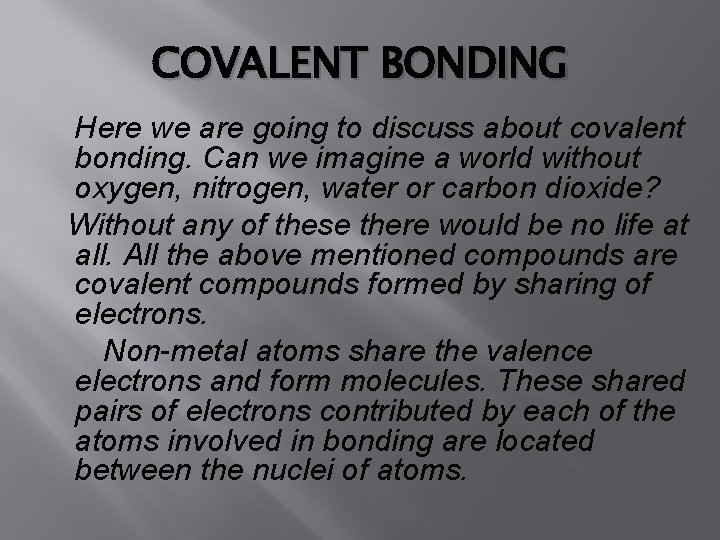 COVALENT BONDING

Here we are going to discuss about covalent bonding. Can we imagine a world without oxygen, nitrogen, water or carbon dioxide?

Without any of these there would be no life at all. All the above mentioned compounds are covalent compounds formed by sharing of electrons.

Non-metal atoms share the valence electrons and form molecules. These shared pairs of electrons contributed by each of the atoms involved in bonding are located between the nuclei of atoms.